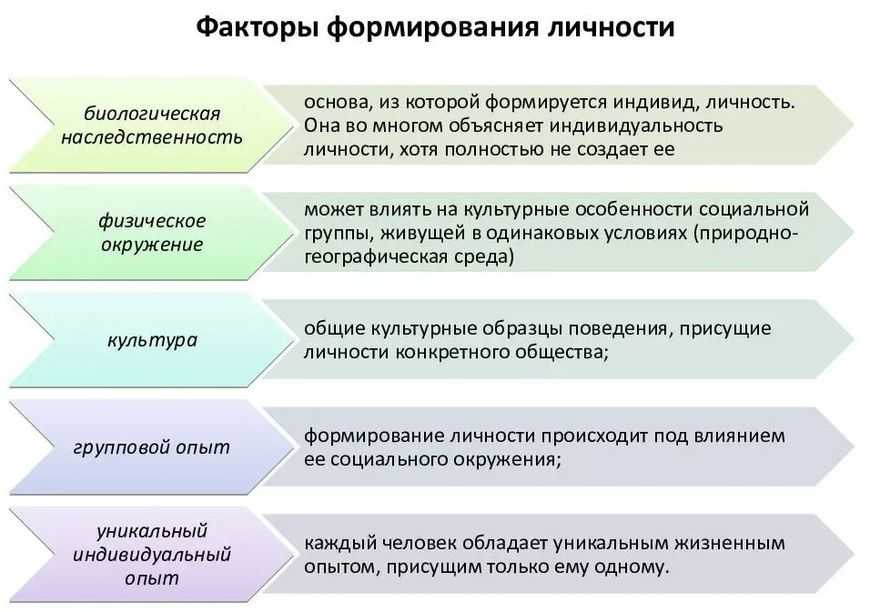 Факторы формирования личности

биологическая наследственность

основа, из которой формируется индивид, личность. Она во многом объясняет индивидуальность личности, хотя полностью не создает ее

физическое окружение

может влиять на культурные особенности социальной группы, живущей в одинаковых условиях (природно-географическая среда)

культура

общие культурные образцы поведения, присущие личности конкретного общества;

групповой опыт

формирование личности происходит под влиянием ее социального окружения;

уникальный индивидуальный опыт

каждый человек обладает уникальным жизненным опытом, присущим только ему одному.